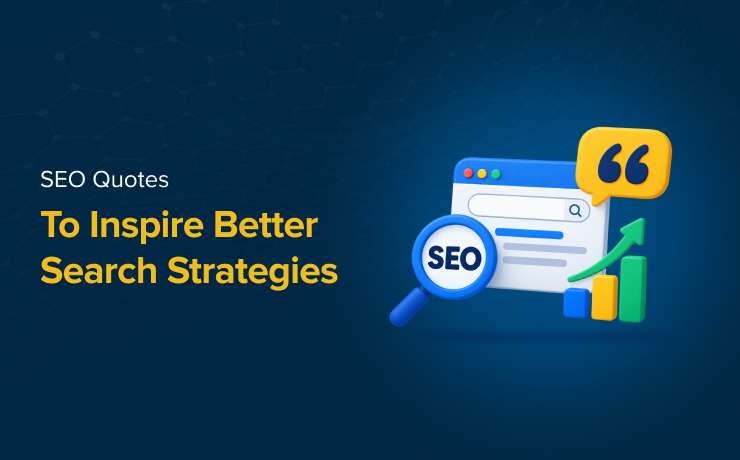 SEO Quotes

To Inspire Better Search Strategies

SEO